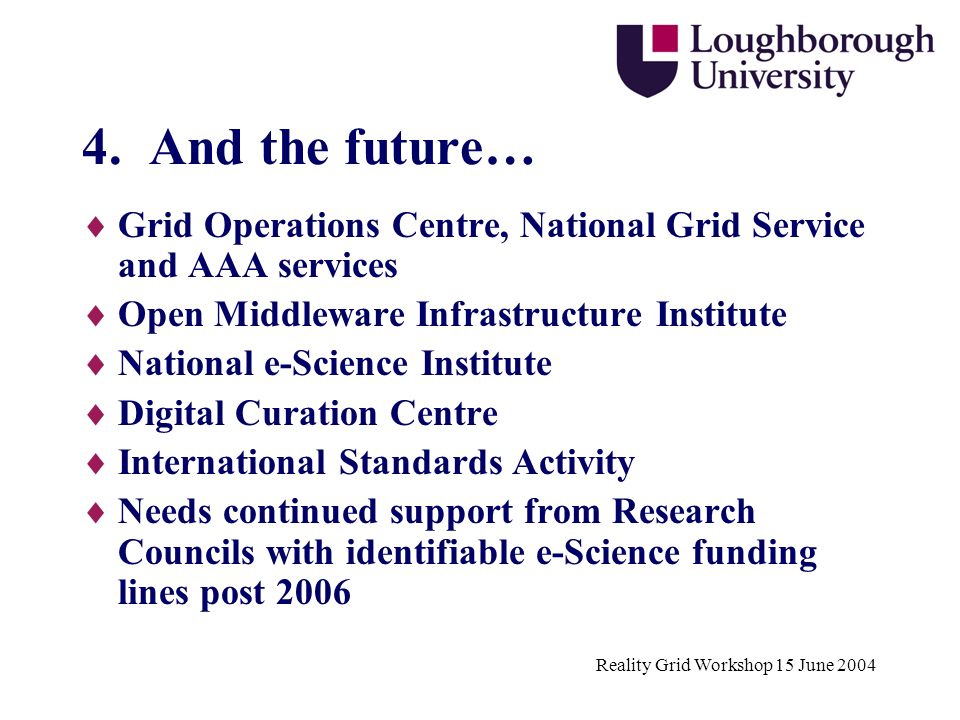 Loughborough
University

4. And the future…

♦ Grid Operations Centre, National Grid Service and AAA services
♦ Open Middleware Infrastructure Institute
♦ National e-Science Institute
♦ Digital Curation Centre
♦ International Standards Activity
♦ Needs continued support from Research Councils with identifiable e-Science funding lines post 2006

Reality Grid Workshop 15 June 2004